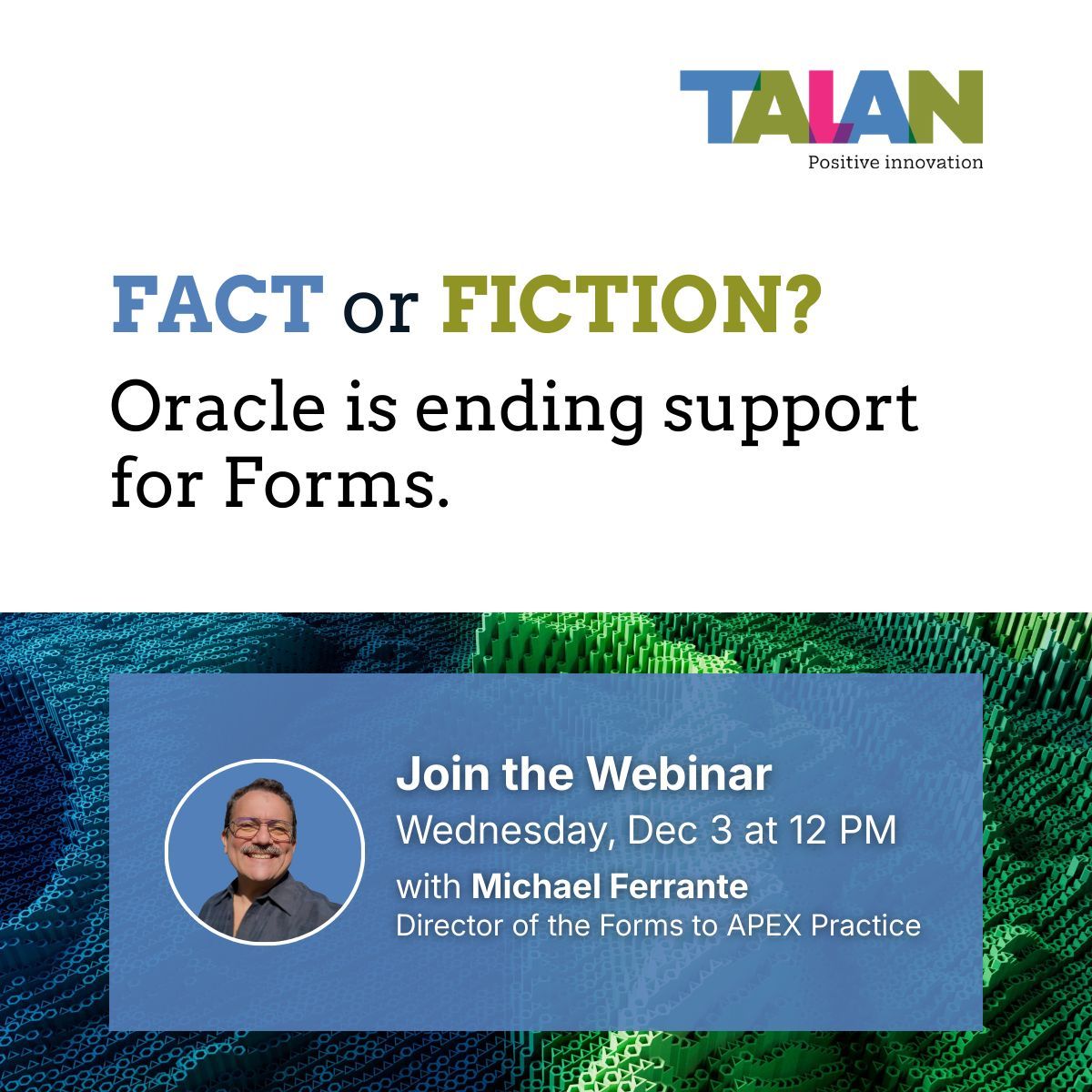 TALAN
Positive innovation

FACT or FICTION?
Oracle is ending support for Forms.

Join the Webinar
Wednesday, Dec 3 at 12 PM
with Michael Ferrante
Director of the Forms to APEX Practice